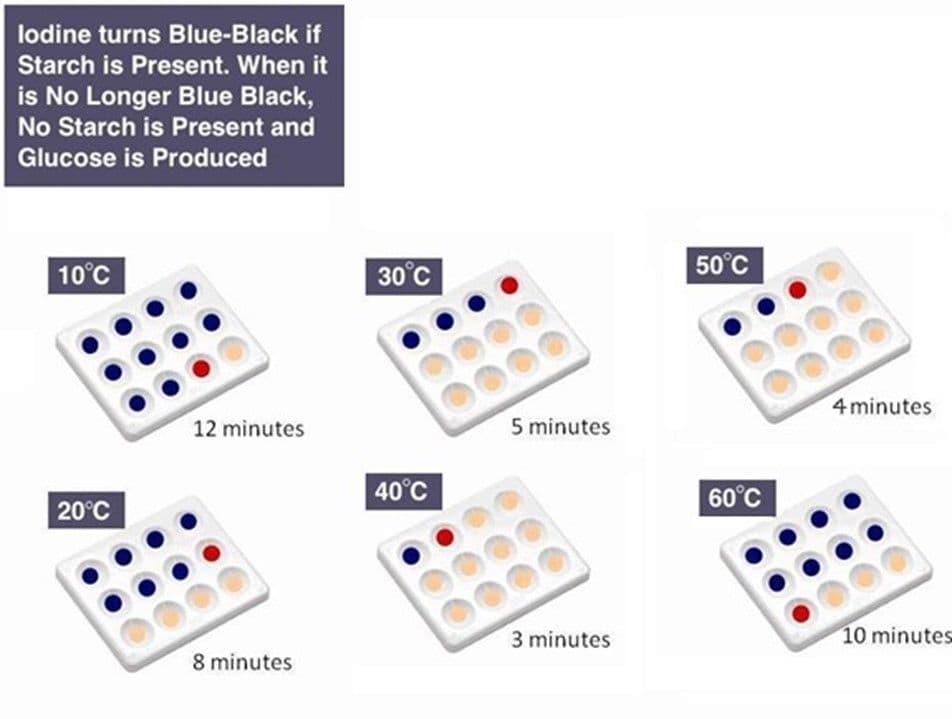 Iodine turns Blue-Black if Starch is Present. When it is No Longer Blue Black, No Starch is Present and Glucose is Produced

10°C

12 minutes

30°C

5 minutes

50°C

4 minutes

20°C

8 minutes

40°C

3 minutes

60°C

10 minutes